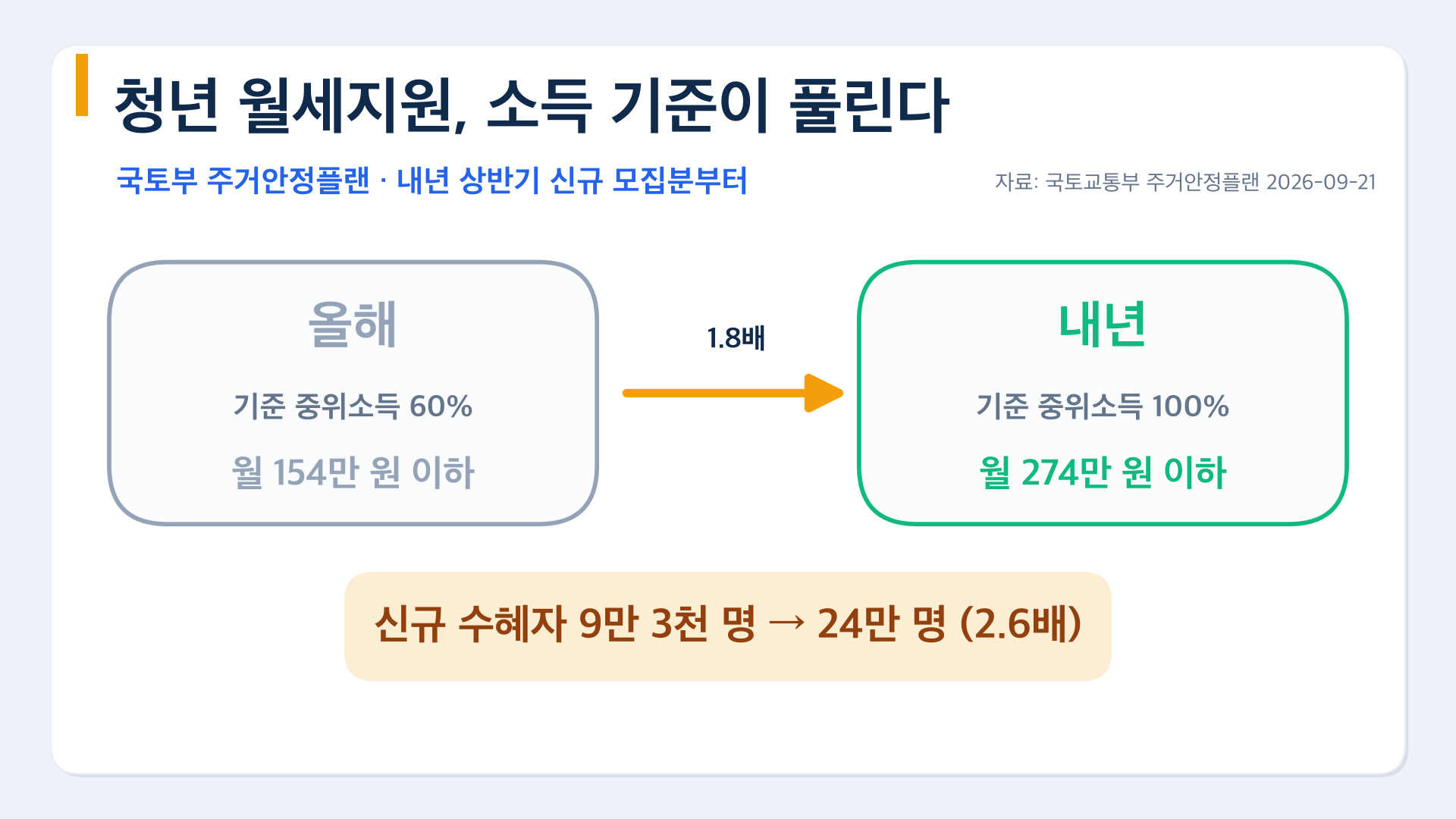 청년 월세지원, 소득 기준이 풀린다

국토부 주거안정플랜 · 내년 상반기 신규 모집분부터

자료: 국토교통부 주거안정플랜 2026-09-21

올해

기준 중위소득 60%

월 154만 원 이하

1.8배

내년

기준 중위소득 100%

월 274만 원 이하

신규 수혜자 9만 3천 명 → 24만 명 (2.6배)